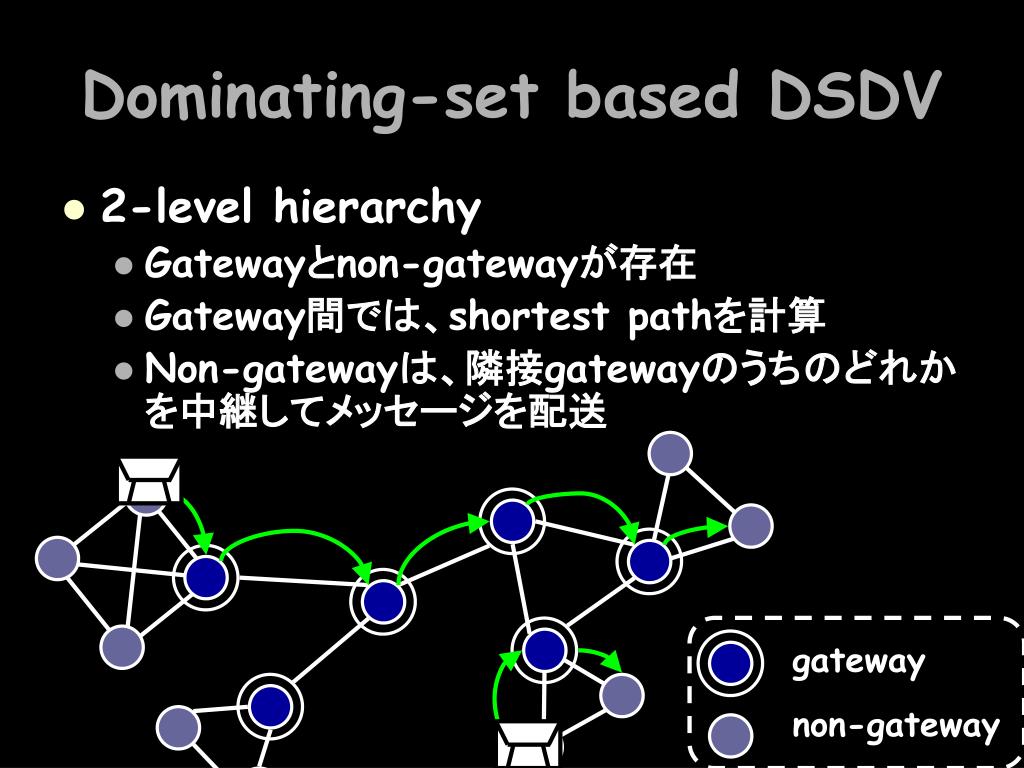 Dominating-set based DSDV

- 2-level hierarchy
  - Gatewayとnon-gatewayが存在
  - Gateway間では、shortest pathを計算
  - Non-gatewayは、隣接gatewayのうちのどれかを中継してメッセージを配送

gateway

non-gateway